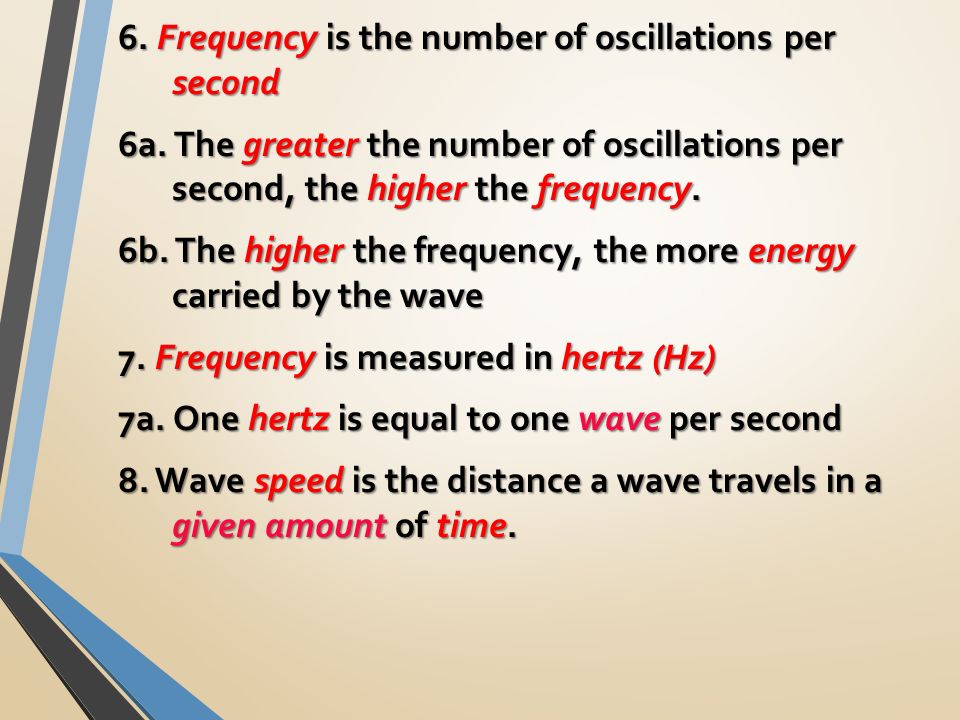 6. Frequency is the number of oscillations per second

6a. The greater the number of oscillations per second, the higher the frequency.

6b. The higher the frequency, the more energy carried by the wave

7. Frequency is measured in hertz (Hz)

7a. One hertz is equal to one wave per second

8. Wave speed is the distance a wave travels in a given amount of time.